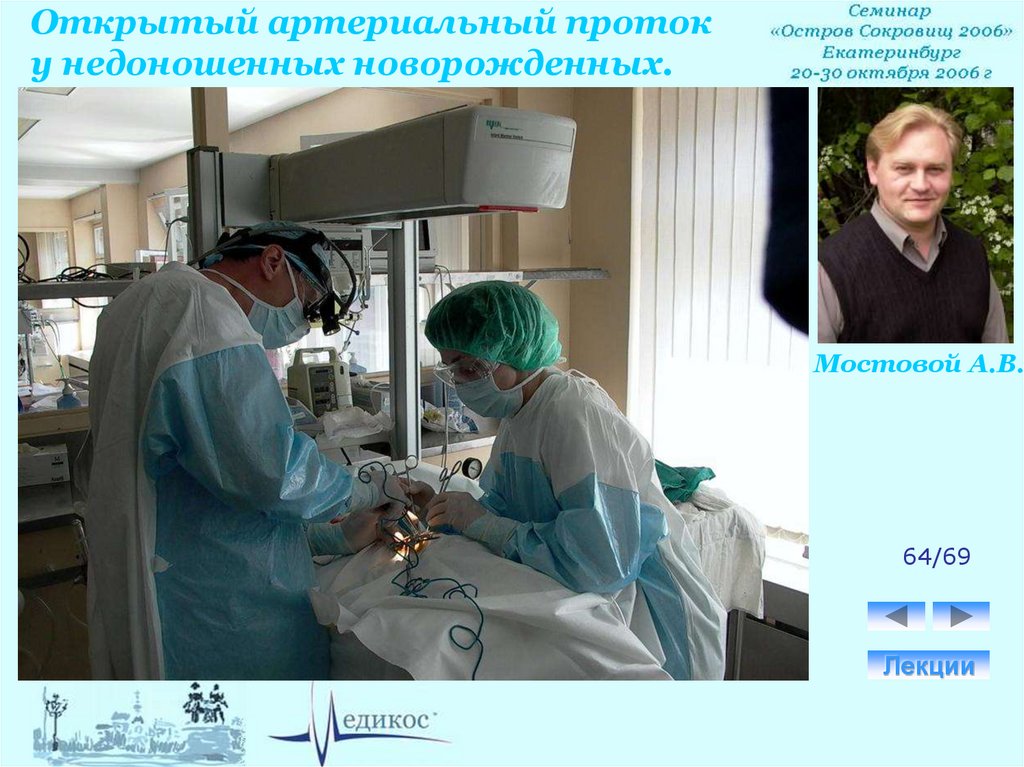 Открытый артериальный проток у недоношенных новорожденных.

Семинар
«Остров Сокровищ 2006»
Екатеринбург
20-30 октября 2006 г

Мостовой А.В.

64/69

Лекции

Медикос